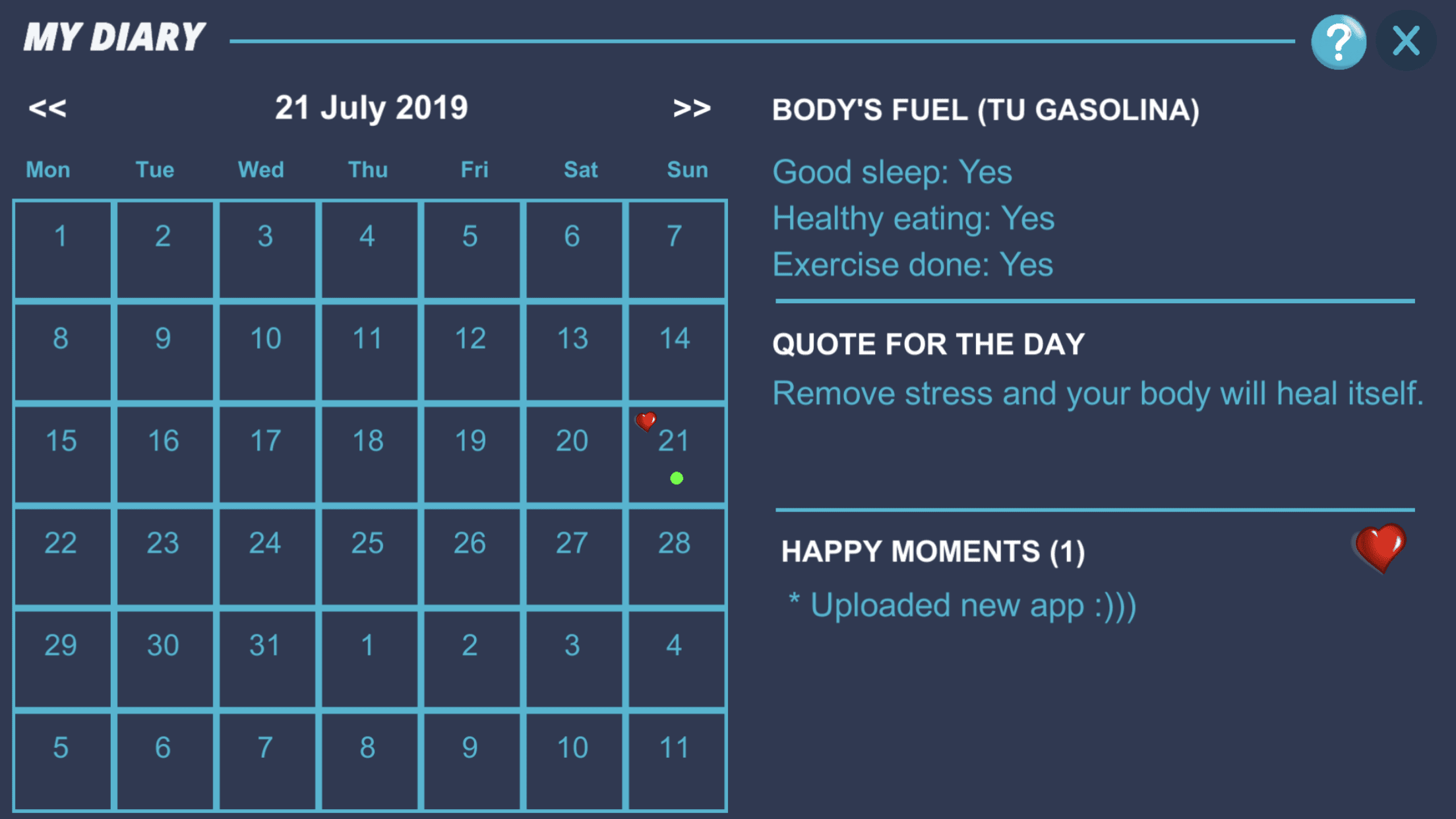 MY DIARY

?
X

<< 21 July 2019 >>

| Mon | Tue | Wed | Thu | Fri | Sat | Sun |
|---|---|---|---|---|---|---|
| 1 | 2 | 3 | 4 | 5 | 6 | 7 |
| 8 | 9 | 10 | 11 | 12 | 13 | 14 |
| 15 | 16 | 17 | 18 | 19 | 20 | 21 |
| 22 | 23 | 24 | 25 | 26 | 27 | 28 |
| 29 | 30 | 31 | 1 | 2 | 3 | 4 |
| 5 | 6 | 7 | 8 | 9 | 10 | 11 |

BODY'S FUEL (TU GASOLINA)

Good sleep: Yes
Healthy eating: Yes
Exercise done: Yes

QUOTE FOR THE DAY

Remove stress and your body will heal itself.

HAPPY MOMENTS (1)

* Uploaded new app :)))